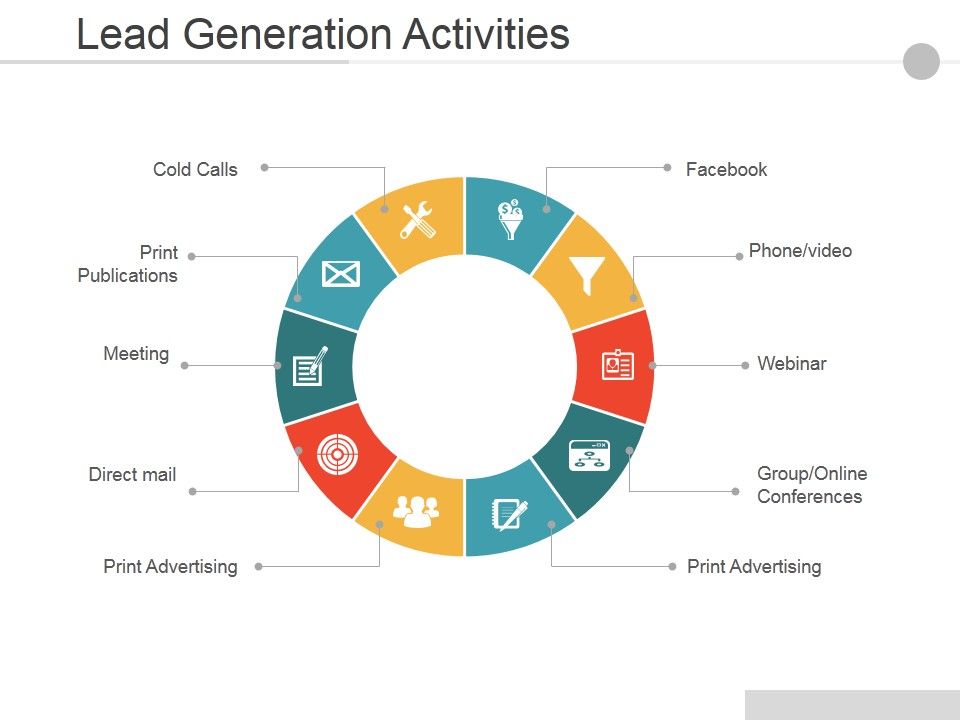 Lead Generation Activities

Cold Calls

Print Publications

Meeting

Direct mail

Print Advertising

Facebook

Phone/video

Webinar

Group/Online Conferences

Print Advertising